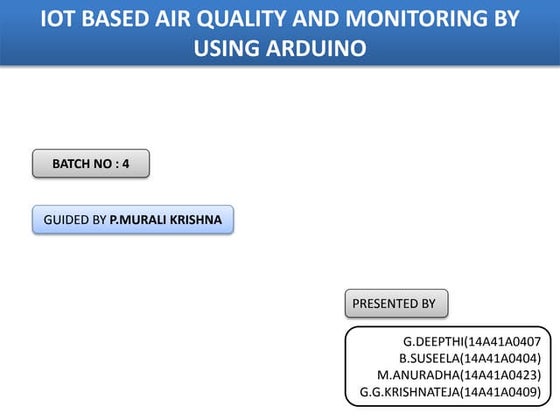 IOT BASED AIR QUALITY AND MONITORING BY USING ARDUINO

BATCH NO : 4

GUIDED BY P.MURALI KRISHNA

PRESENTED BY

G.DEEPTHI(14A41A0407
B.SUSEELA(14A41A0404)
M.ANURADHA(14A41A0423)
G.G.KRISHNATEJA(14A41A0409)